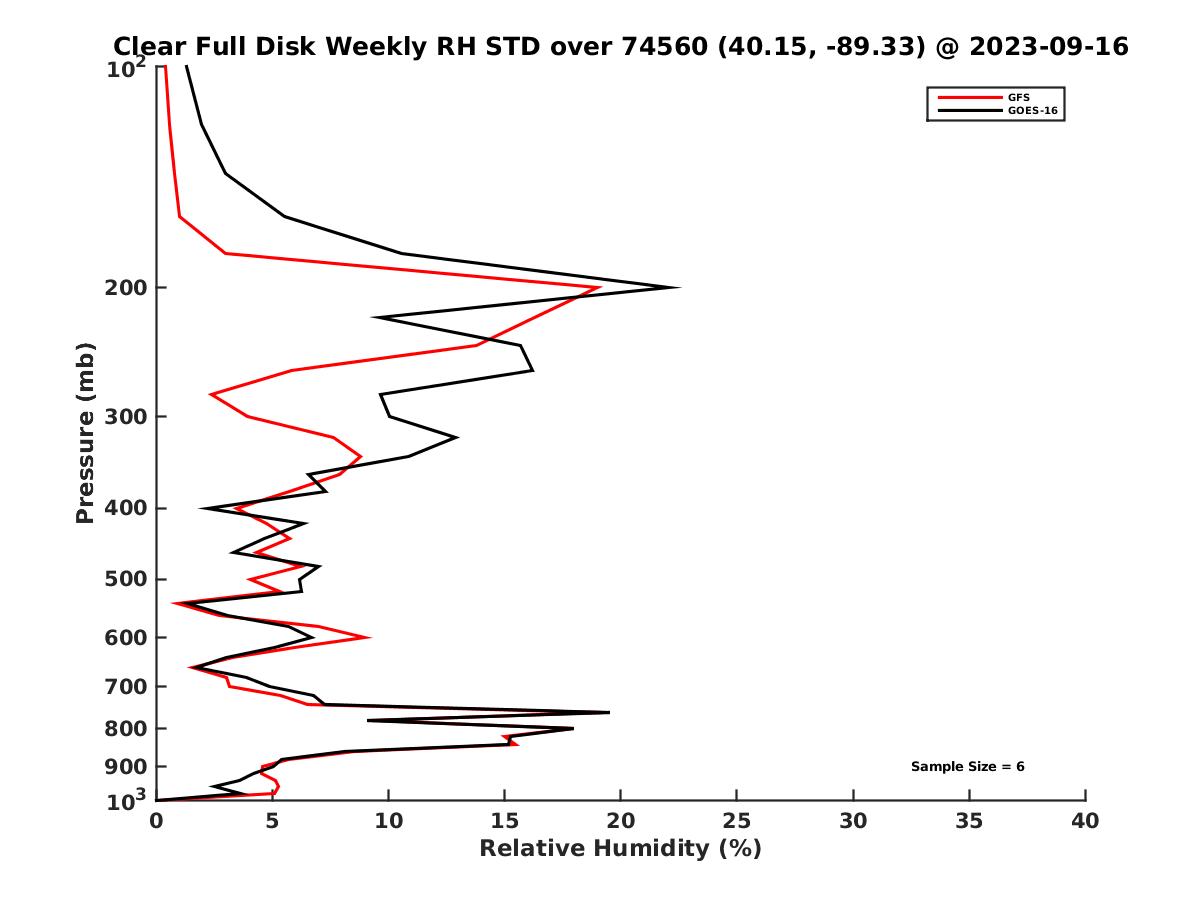 Clear Full Disk Weekly RH STD over 74560 (40.15, -89.33) @ 2023-09-16

GFS
GOES-16

Pressure (mb)
$10^2$
200
300
400
500
600
700
800
900
$10^3$

Sample Size = 6

0
5
10
15
20
25
30
35
40
Relative Humidity (%)